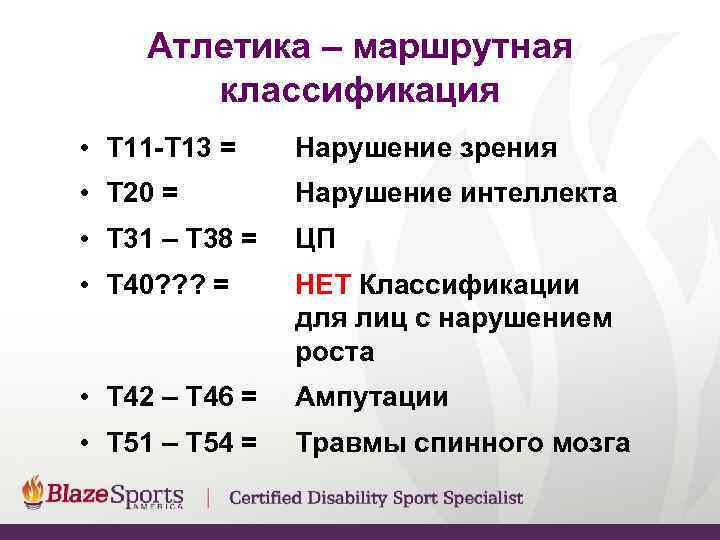 Атлетика – маршрутная классификация

• T11-T13 = Нарушение зрения
• T20 = Нарушение интеллекта
• T31 – T38 = ЦП
• T40??? = НЕТ Классификации для лиц с нарушением роста
• T42 – T46 = Ампутации
• T51 – T54 = Травмы спинного мозга

BlazeSports AMERICA | Certified Disability Sport Specialist